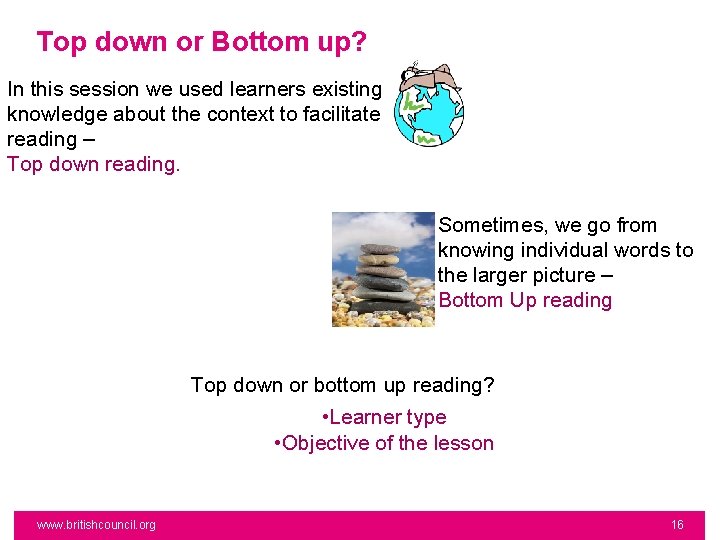 Top down or Bottom up?

In this session we used learners existing knowledge about the context to facilitate reading –
Top down reading.

Sometimes, we go from knowing individual words to the larger picture –
Bottom Up reading

Top down or bottom up reading?

•Learner type
•Objective of the lesson

www.britishcouncil.org

16